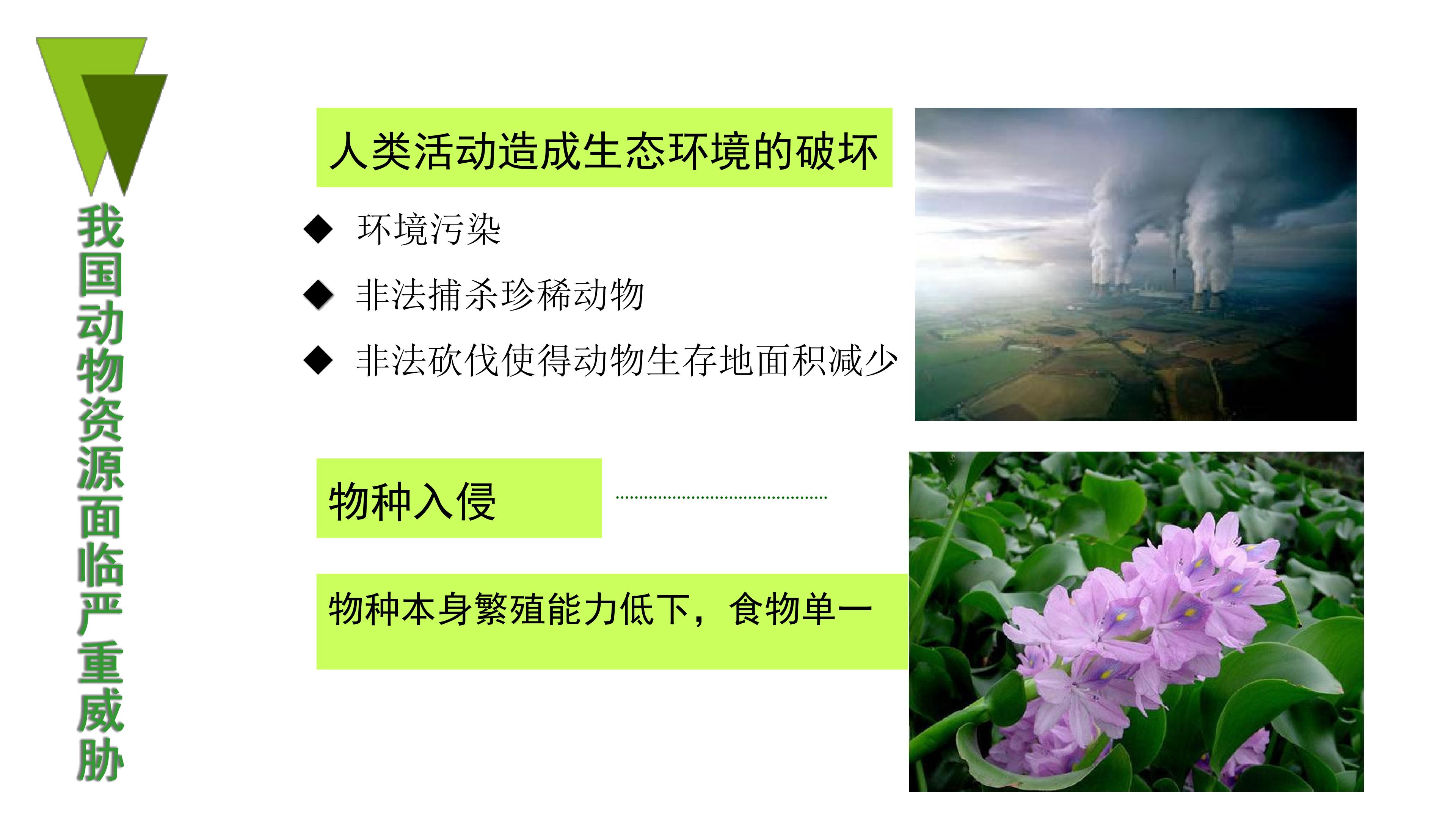 我国动物资源面临严重威胁

人类活动造成生态环境的破坏

◆ 环境污染

◆ 非法捕杀珍稀动物

◆ 非法砍伐使得动物生存地面积减少

物种入侵

物种本身繁殖能力低下，食物单一